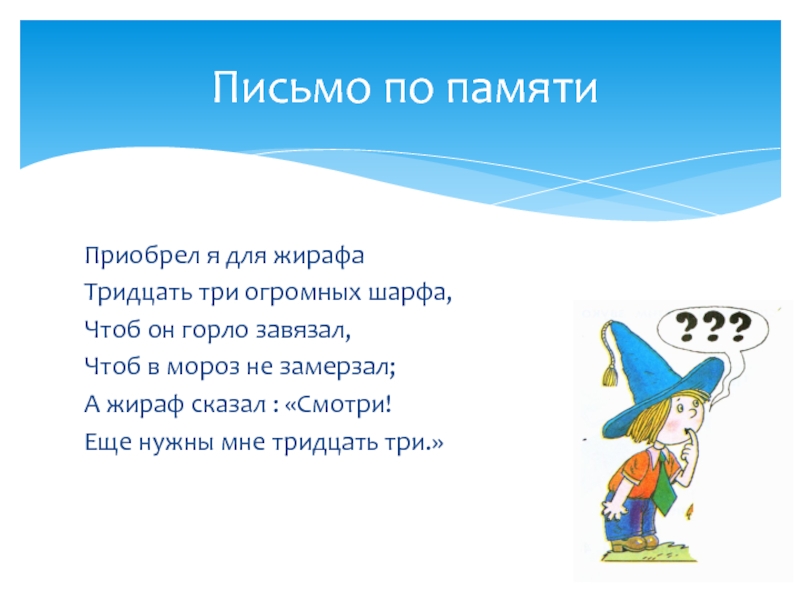 Письмо по памяти

Приобрел я для жирафа
Тридцать три огромных шарфа,
Чтоб он горло завязал,
Чтоб в мороз не замерзал;
А жираф сказал : «Смотри!
Еще нужны мне тридцать три.»

???